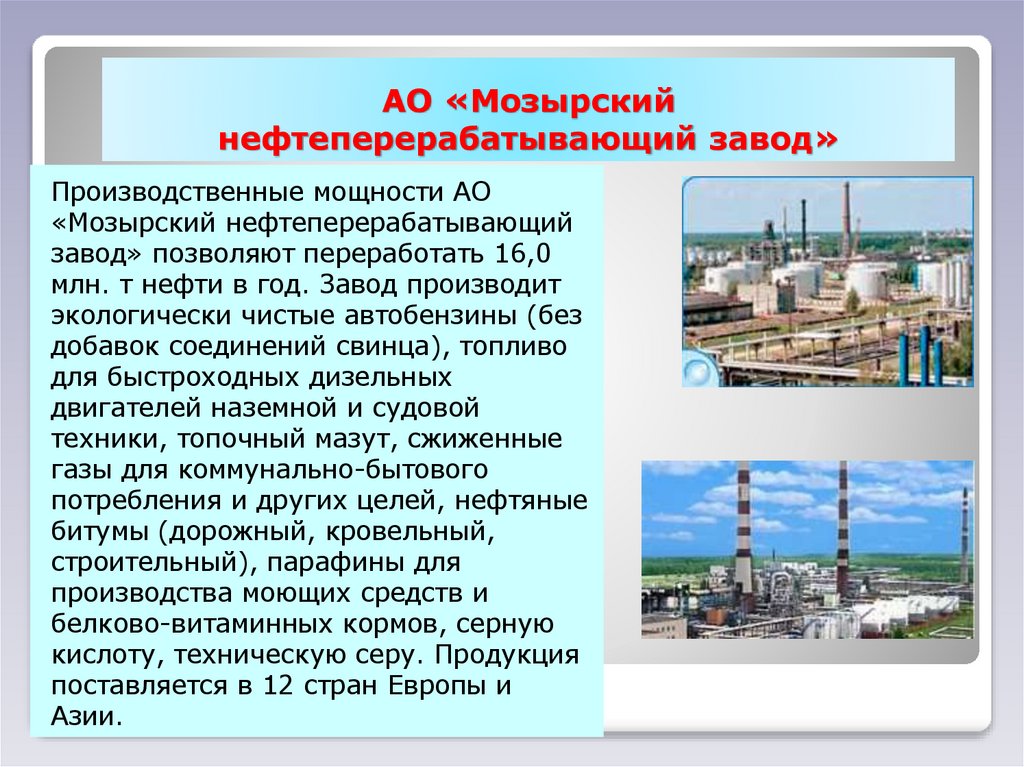 АО «Мозырский нефтеперерабатывающий завод»

Производственные мощности АО «Мозырский нефтеперерабатывающий завод» позволяют переработать 16,0 млн. т нефти в год. Завод производит экологически чистые автобензины (без добавок соединений свинца), топливо для быстроходных дизельных двигателей наземной и судовой техники, топочный мазут, сжиженные газы для коммунально-бытового потребления и других целей, нефтяные битумы (дорожный, кровельный, строительный), парафины для производства моющих средств и белково-витаминных кормов, серную кислоту, техническую серу. Продукция поставляется в 12 стран Европы и Азии.